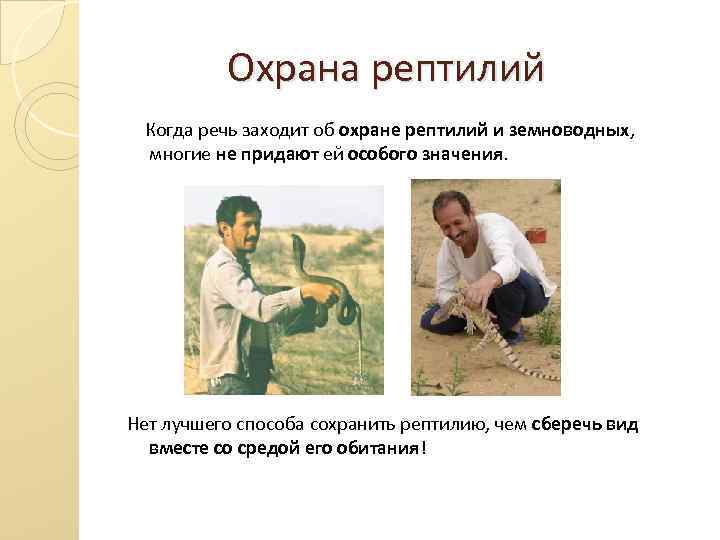 Охрана рептилий

Когда речь заходит об охране рептилий и земноводных, многие не придают ей особого значения.

Нет лучшего способа сохранить рептилию, чем сберечь вид вместе со средой его обитания!